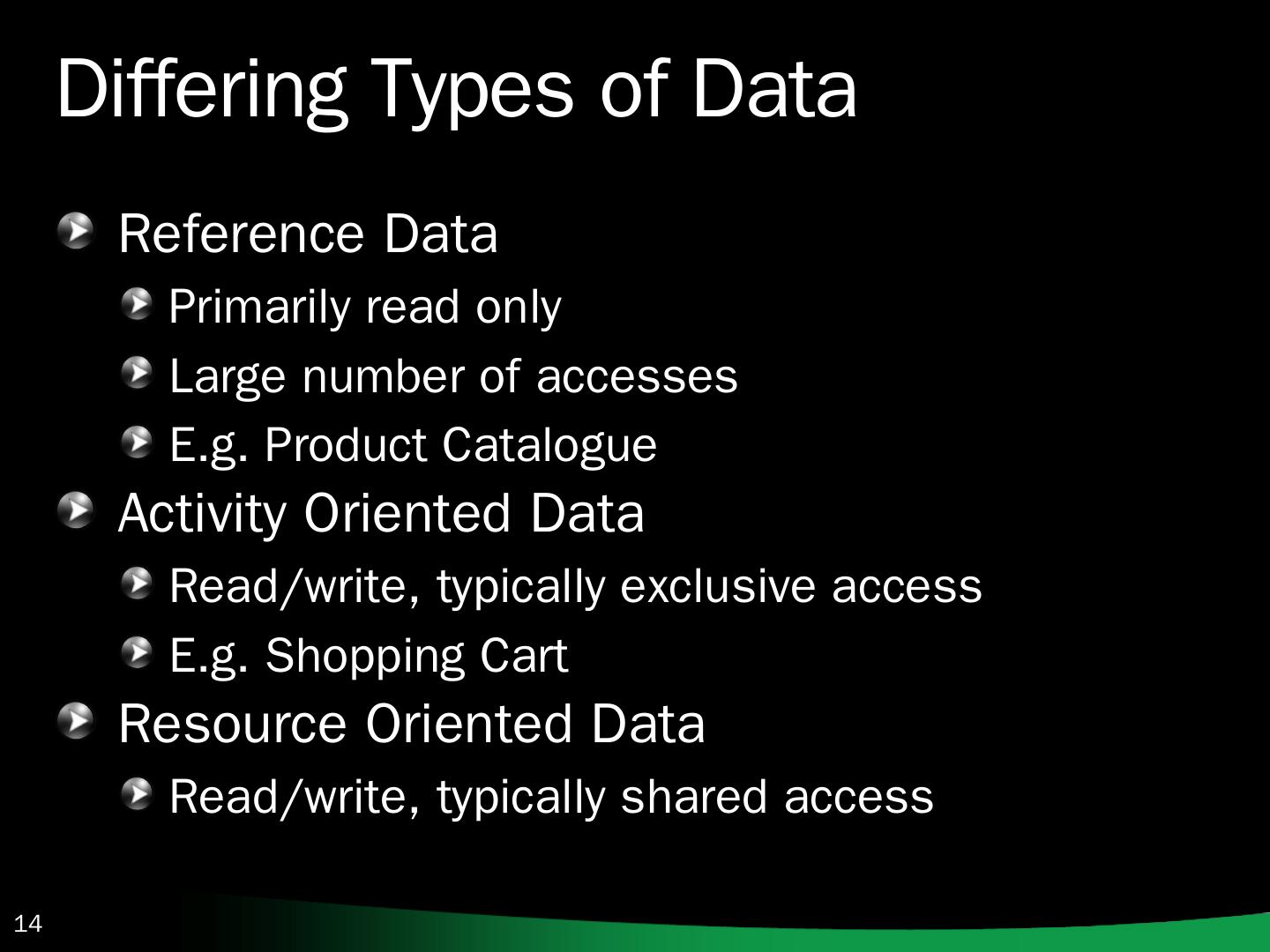 Differing Types of Data

Reference Data

Primarily read only

Large number of accesses

E.g. Product Catalogue

Activity Oriented Data

Read/write, typically exclusive access

E.g. Shopping Cart

Resource Oriented Data

Read/write, typically shared access

14